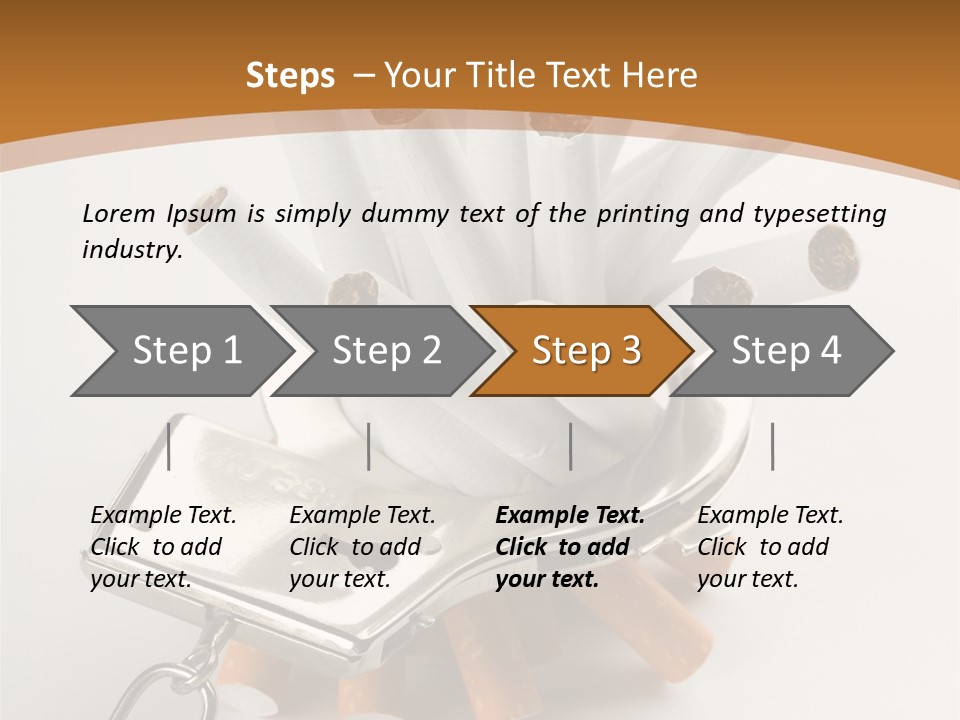 Steps – Your Title Text Here

Lorem Ipsum is simply dummy text of the printing and typesetting industry.

Step 1

Step 2

Step 3

Step 4

Example Text. Click to add your text.

Example Text. Click to add your text.

Example Text. Click to add your text.

Example Text. Click to add your text.